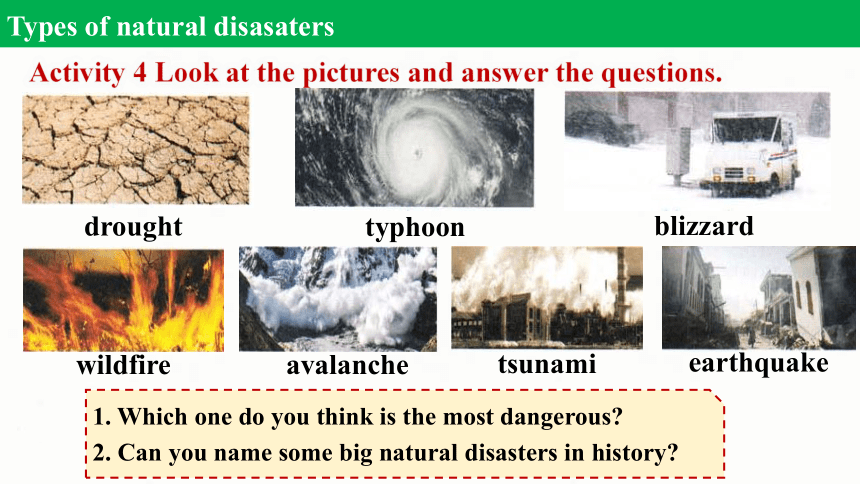 Types of natural disasaters

Activity 4 Look at the pictures and answer the questions.

drought

typhoon

blizzard

wildfire

avalanche

tsunami

earthquake

1. Which one do you think is the most dangerous?

2. Can you name some big natural disasters in history?